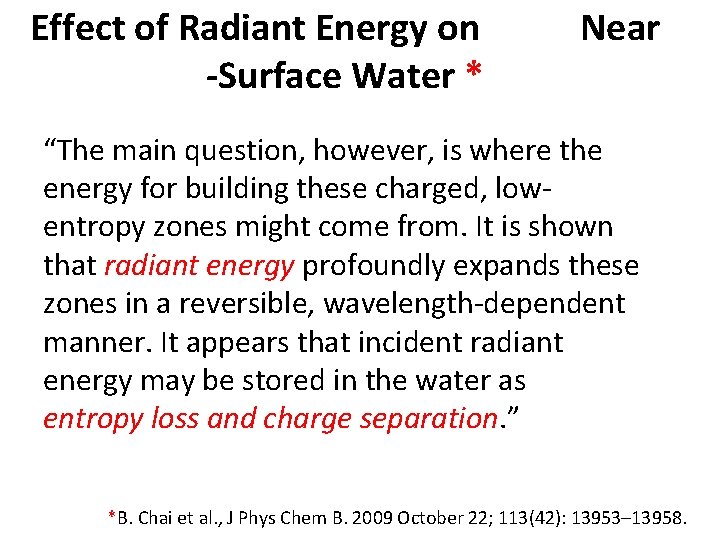 Effect of Radiant Energy on Near -Surface Water *

“The main question, however, is where the energy for building these charged, low-entropy zones might come from. It is shown that radiant energy profoundly expands these zones in a reversible, wavelength-dependent manner. It appears that incident radiant energy may be stored in the water as entropy loss and charge separation.”

*B. Chai et al., J Phys Chem B. 2009 October 22; 113(42): 13953–13958.